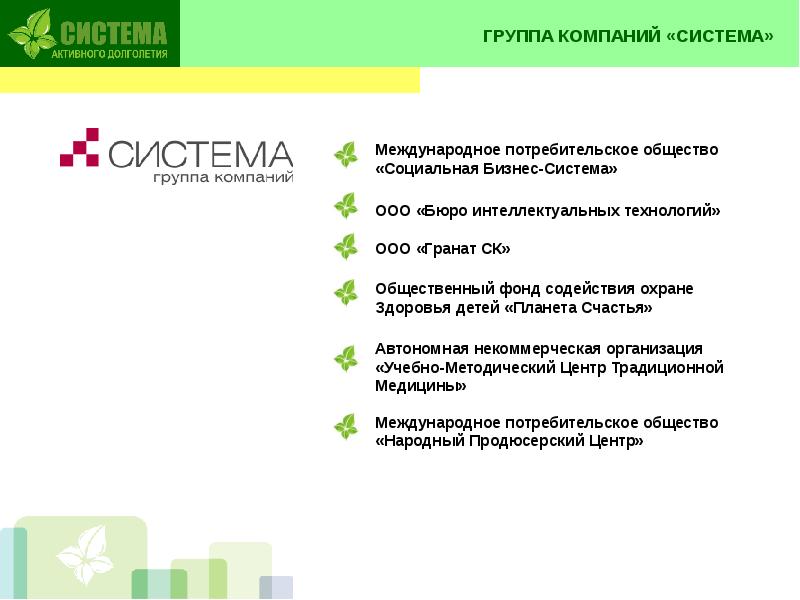 СИСТЕМА
АКТИВНОГО ДОЛГОЛЕТИЯ

ГРУППА КОМПАНИЙ «СИСТЕМА»

СИСТЕМА
группа компаний

Международное потребительское общество «Социальная Бизнес-Система»

ООО «Бюро интеллектуальных технологий»

ООО «Гранат СК»

Общественный фонд содействия охране Здоровья детей «Планета Счастья»

Автономная некоммерческая организация «Учебно-Методический Центр Традиционной Медицины»

Международное потребительское общество «Народный Продюсерский Центр»